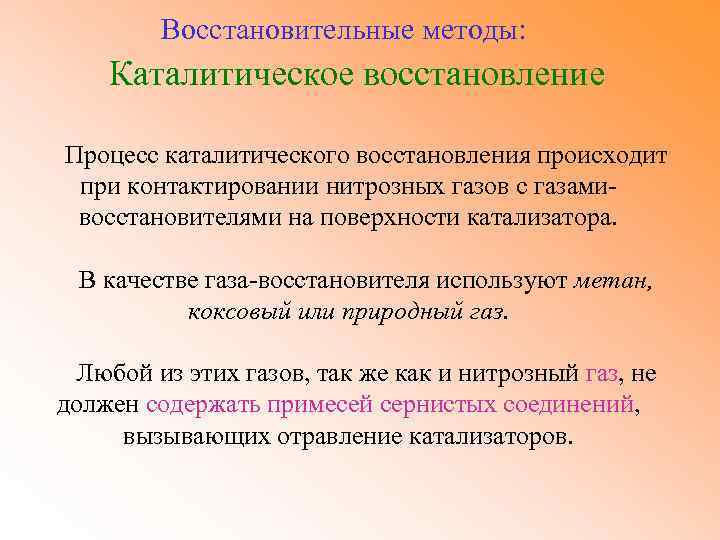 Восстановительные методы:

Каталитическое восстановление

Процесс каталитического восстановления происходит при контактировании нитрозных газов с газами-восстановителями на поверхности катализатора.

В качестве газа-восстановителя используют метан, коксовый или природный газ.

Любой из этих газов, так же как и нитрозный газ, не должен содержать примесей сернистых соединений, вызывающих отравление катализаторов.